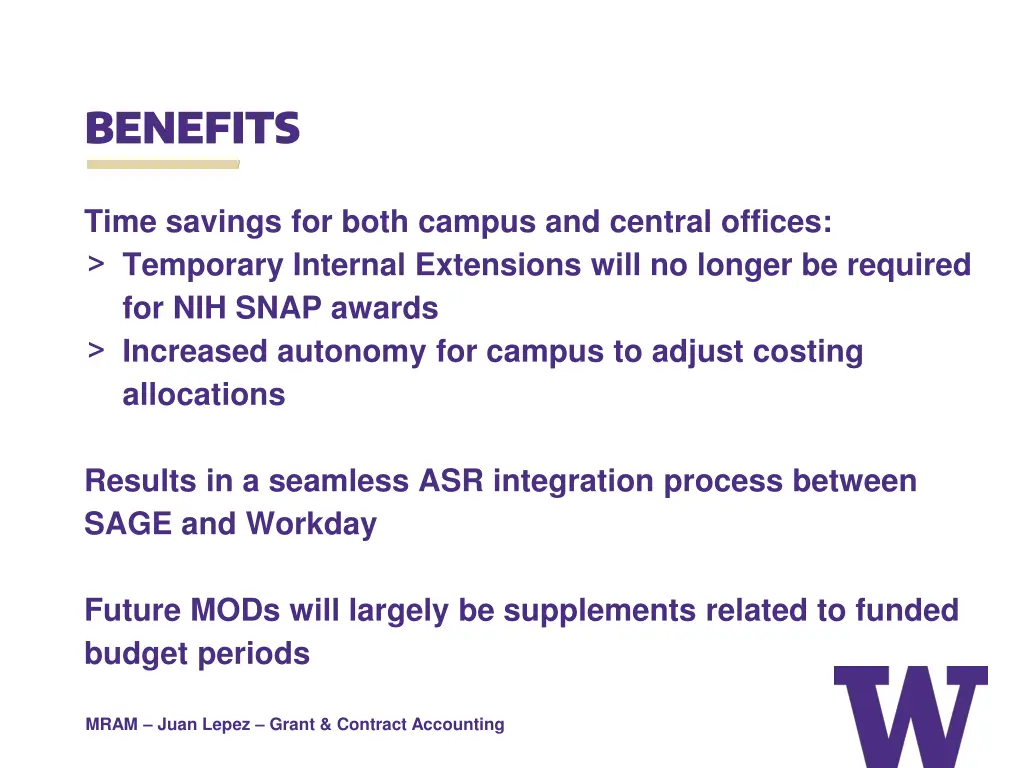 BENEFITS

Time savings for both campus and central offices:
> Temporary Internal Extensions will no longer be required for NIH SNAP awards
> Increased autonomy for campus to adjust costing allocations

Results in a seamless ASR integration process between SAGE and Workday

Future MODs will largely be supplements related to funded budget periods

MRAM – Juan Lepez – Grant & Contract Accounting

W